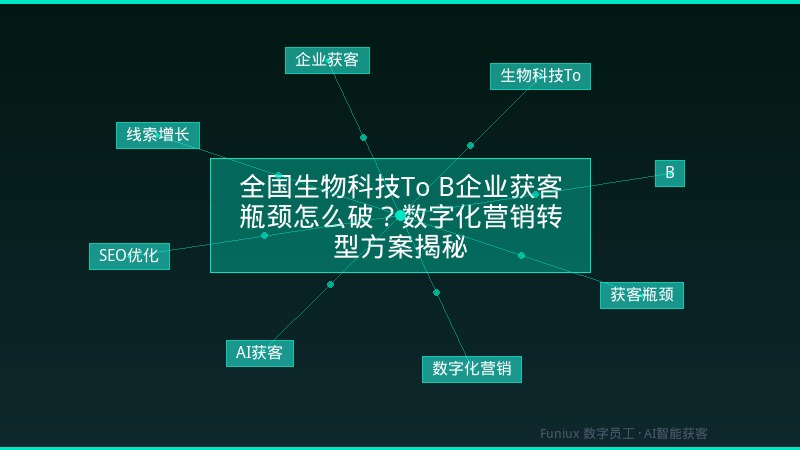 企业获客

生物科技To

线索增长

B

全国生物科技To B企业获客瓶颈怎么破？数字化营销转型方案揭秘

SEO优化

获客瓶颈

AI获客

数字化营销

Funiux 数字员工 · AI智能获客